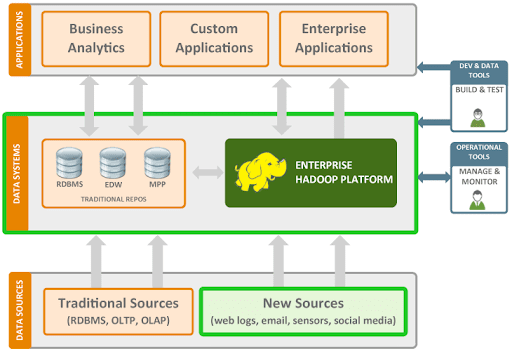 APPLICATIONS

Business Analytics

Custom Applications

Enterprise Applications

DEV & DATA TOOLS

BUILD & TEST

DATA SYSTEMS

RDBMS

EDW

MPP

TRADITIONAL REPOS

ENTERPRISE HADOOP PLATFORM

OPERATIONAL TOOLS

MANAGE & MONITOR

DATA SOURCES

Traditional Sources
(RDBMS, OLTP, OLAP)

New Sources
(web logs, email, sensors, social media)